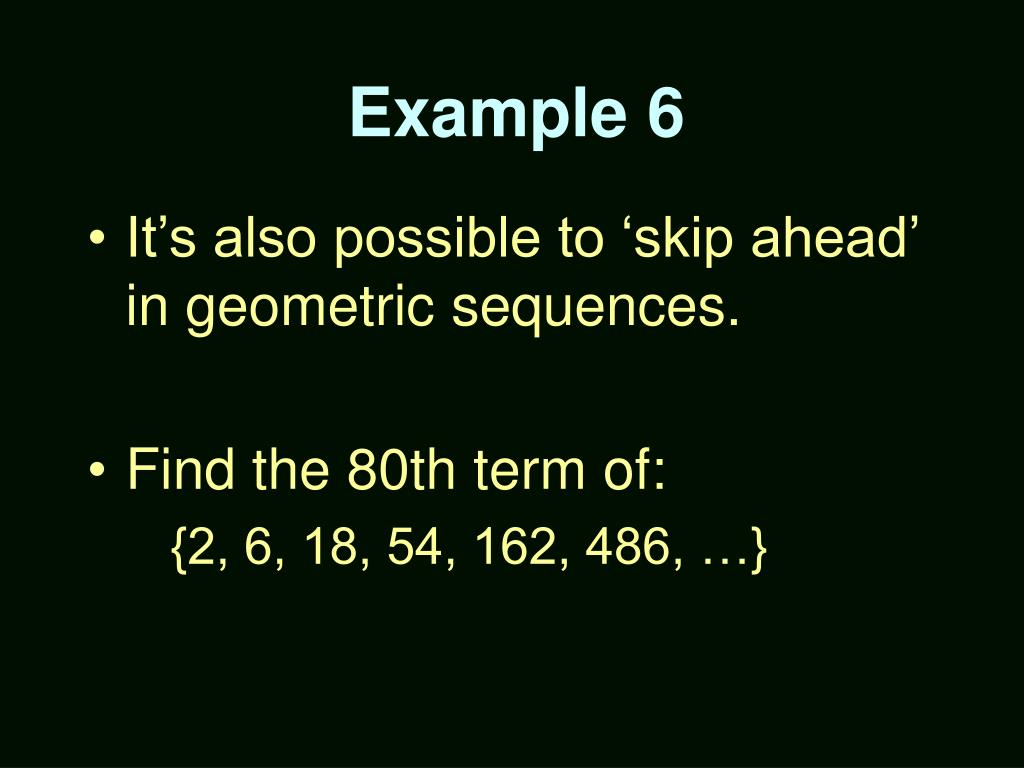 Example 6

• It’s also possible to ‘skip ahead’ in geometric sequences.

• Find the 80th term of:
{2, 6, 18, 54, 162, 486, …}